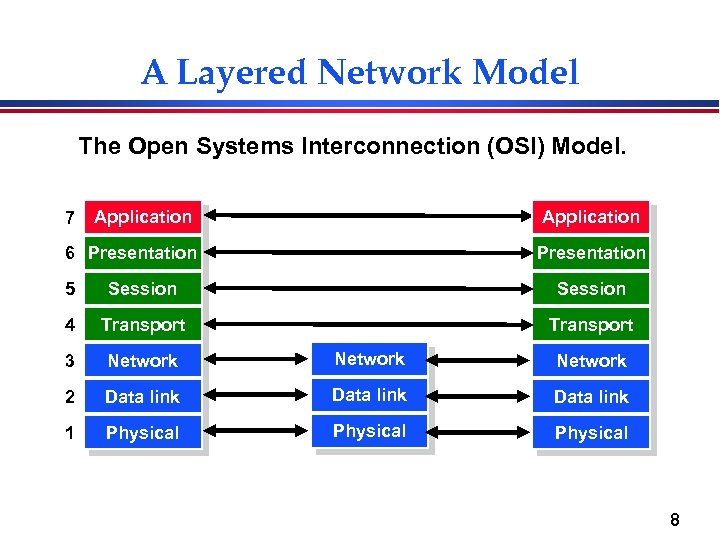 A Layered Network Model

The Open Systems Interconnection (OSI) Model.

7 Application
6 Presentation
5 Session
4 Transport
3 Network
2 Data link
1 Physical

Network
Data link
Physical

Application
Presentation
Session
Transport
Network
Data link
Physical

8